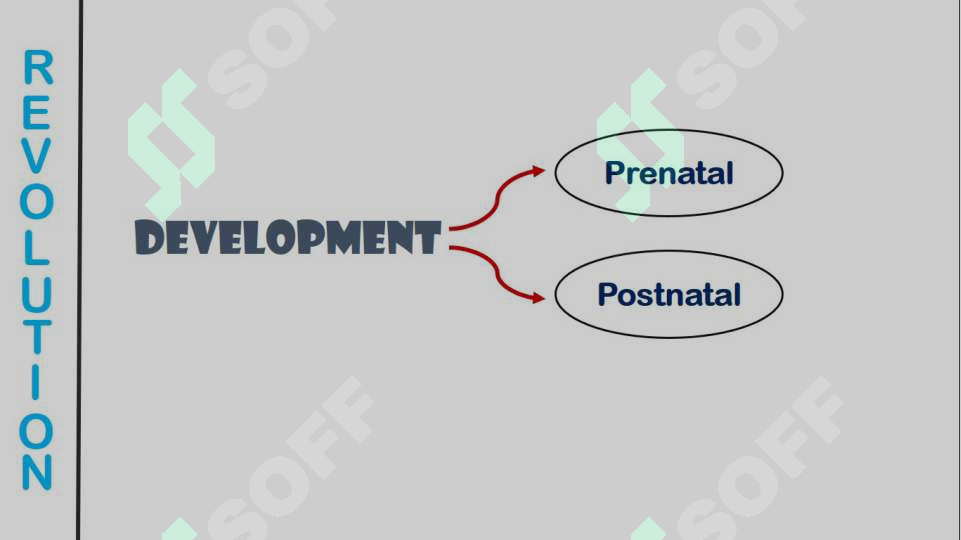 REVOLUTION

DEVELOPMENT

Prenatal

Postnatal

SOFF SOFF SOFF SOFF